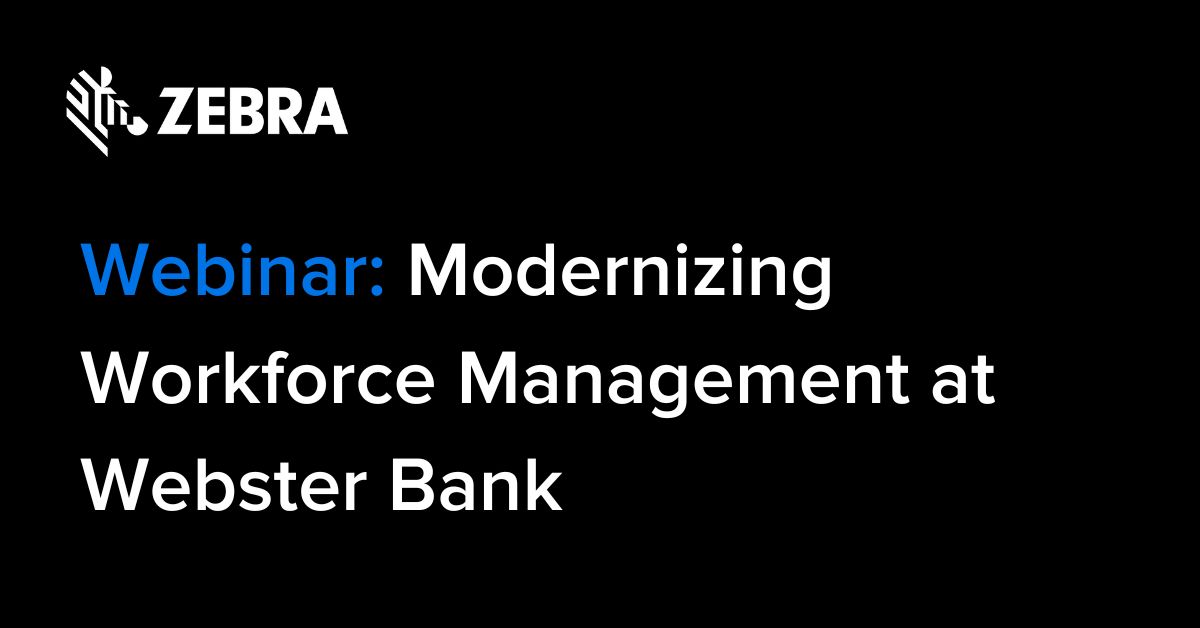 ZEBRA

Webinar: Modernizing Workforce Management at Webster Bank